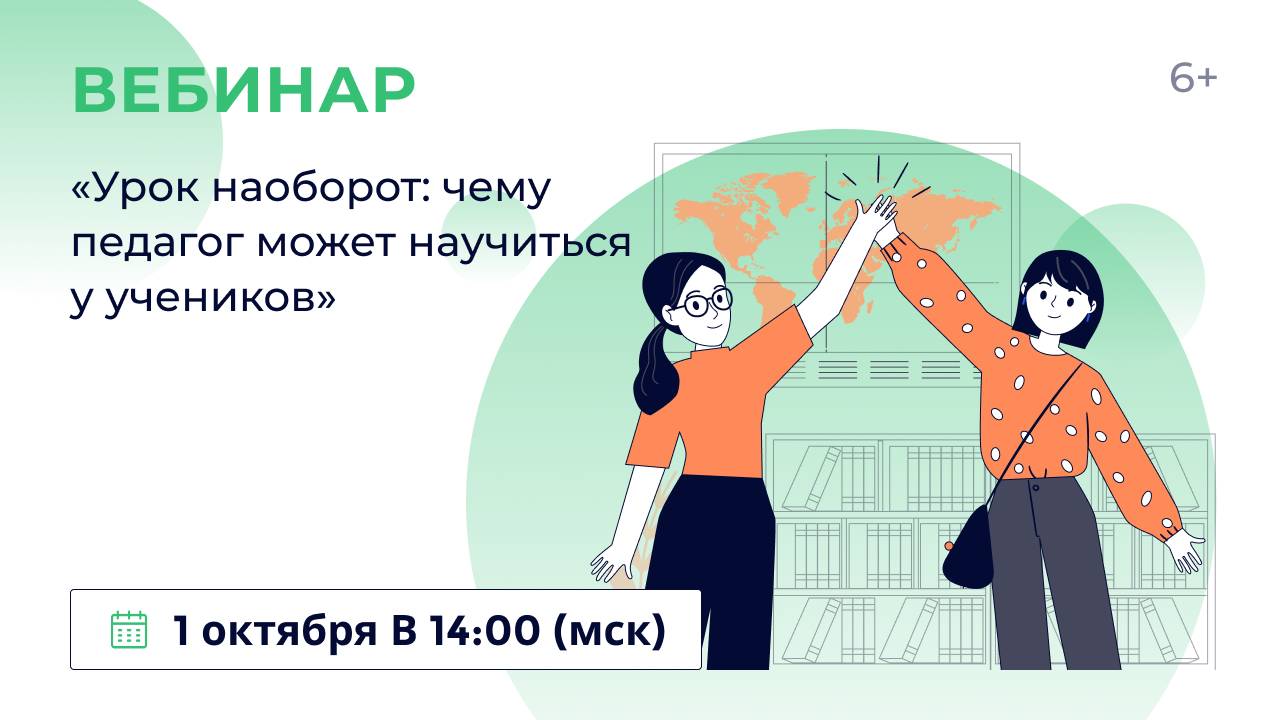 ВЕБИНАР

6+

«Урок наоборот: чему педагог может научиться у учеников»

1 октября В 14:00 (мск)